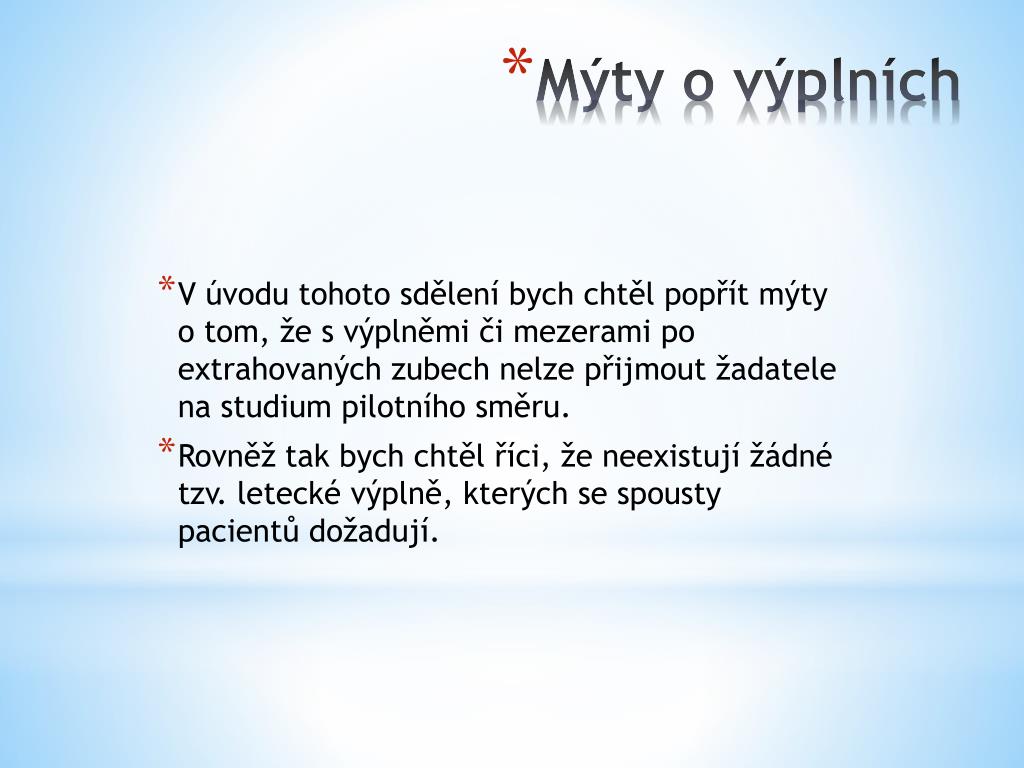 *Mýty o výplních

*V úvodu tohoto sdělení bych chtěl popřít mýty o tom, že s výplněmi či mezerami po extrahovaných zubech nelze přijmout žadatele na studium pilotního směru.

*Rovněž tak bych chtěl říci, že neexistují žádné tzv. letecké výplně, kterých se spousty pacientů dožadují.